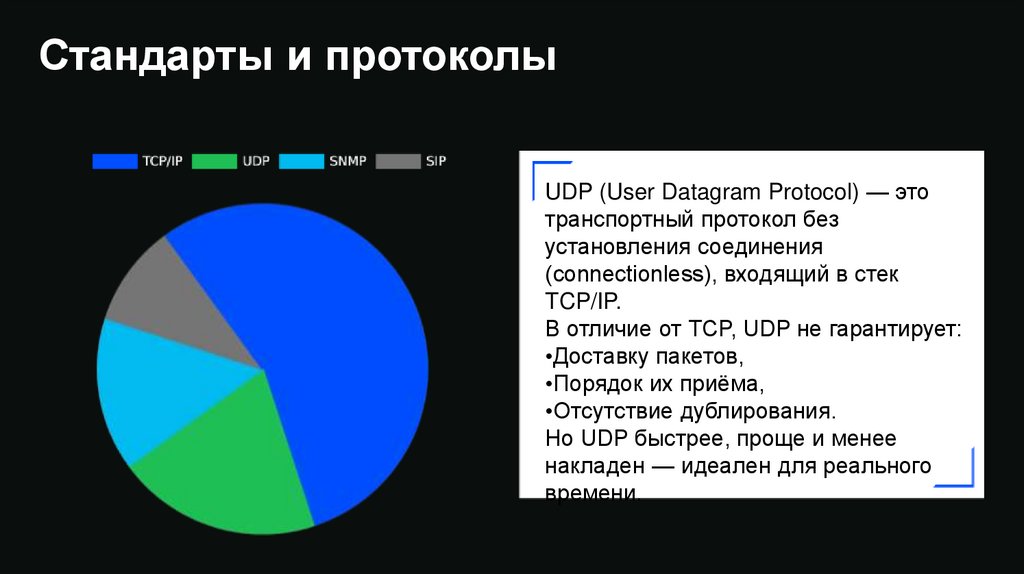 Стандарты и протоколы

TCP/IP UDP SNMP SIP

UDP (User Datagram Protocol) — это транспортный протокол без установления соединения (connectionless), входящий в стек TCP/IP.
В отличие от TCP, UDP не гарантирует:
•Доставку пакетов,
•Порядок их приёма,
•Отсутствие дублирования.
Но UDP быстрее, проще и менее накладен — идеален для реального времени.